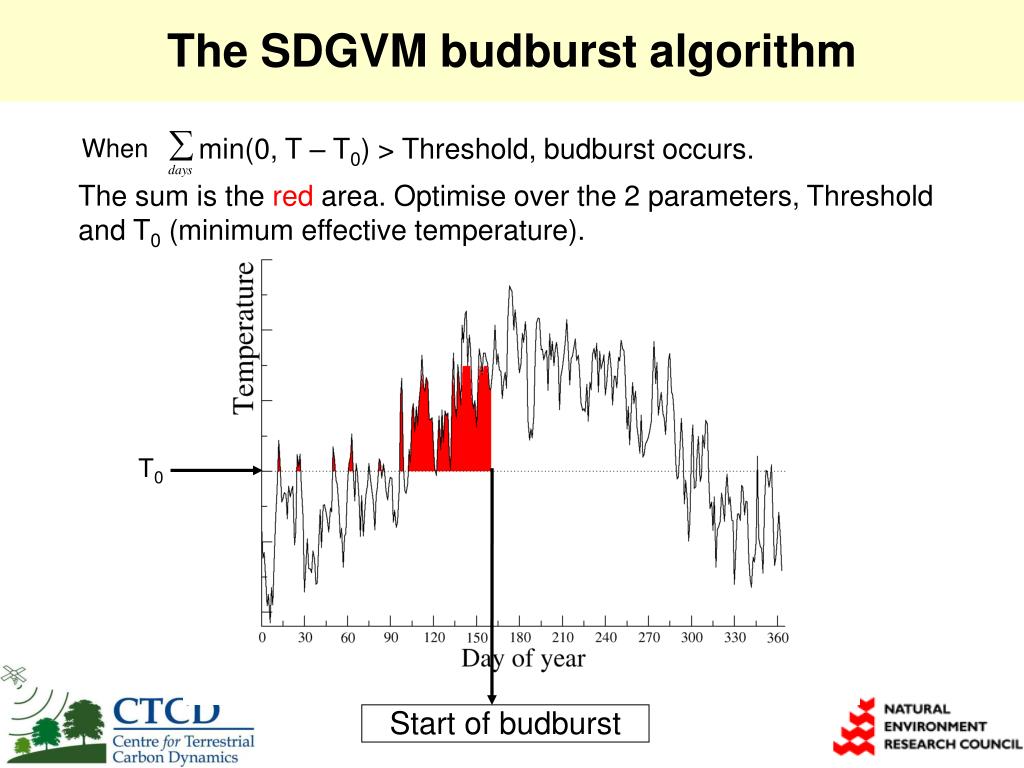 The SDGVM budburst algorithm

When $\sum_{days}$ min(0, T – T$_0$) > Threshold, budburst occurs.

The sum is the red area. Optimise over the 2 parameters, Threshold and T$_0$ (minimum effective temperature).

Temperature

T$_0$

0 30 60 90 120 150 180 210 240 270 300 330 360

Day of year

Start of budburst

CTCD
Centre for Terrestrial Carbon Dynamics

NATURAL ENVIRONMENT RESEARCH COUNCIL